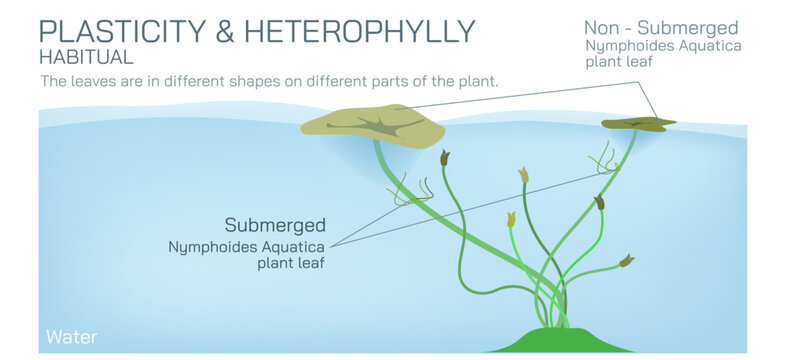 PLASTICITY & HETEROPHYLLY
HABITUAL
The leaves are in different shapes on different parts of the plant.

Non - Submerged
Nymphoides Aquatica
plant leaf

Submerged
Nymphoides Aquatica
plant leaf

Water